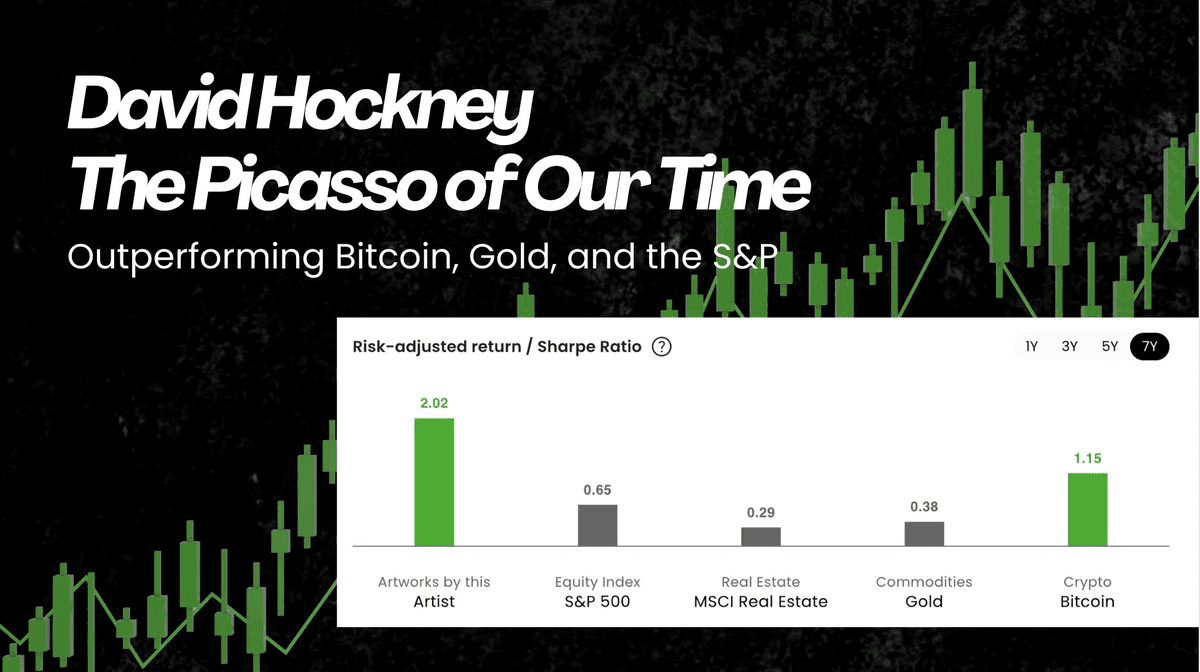 David Hockney
The Picasso of Our Time

Outperforming Bitcoin, Gold, and the S&P

Risk-adjusted return / Sharpe Ratio ?

1Y 3Y 5Y 7Y

2.02
0.65
0.29
0.38
1.15

Artworks by this Artist
Equity Index S&P 500
Real Estate MSCI Real Estate
Commodities Gold
Crypto Bitcoin